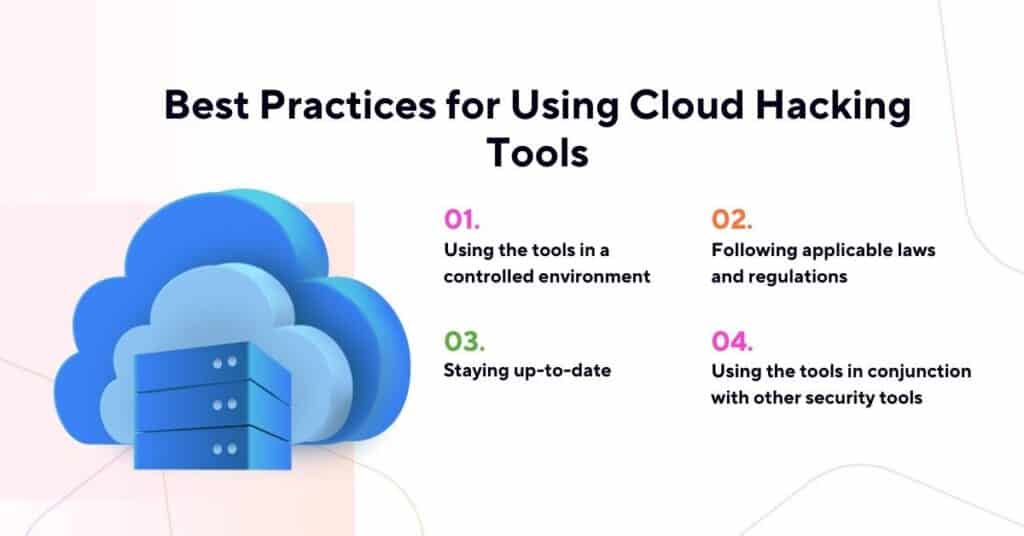 Best Practices for Using Cloud Hacking Tools

01.
Using the tools in a controlled environment

02.
Following applicable laws and regulations

03.
Staying up-to-date

04.
Using the tools in conjunction with other security tools